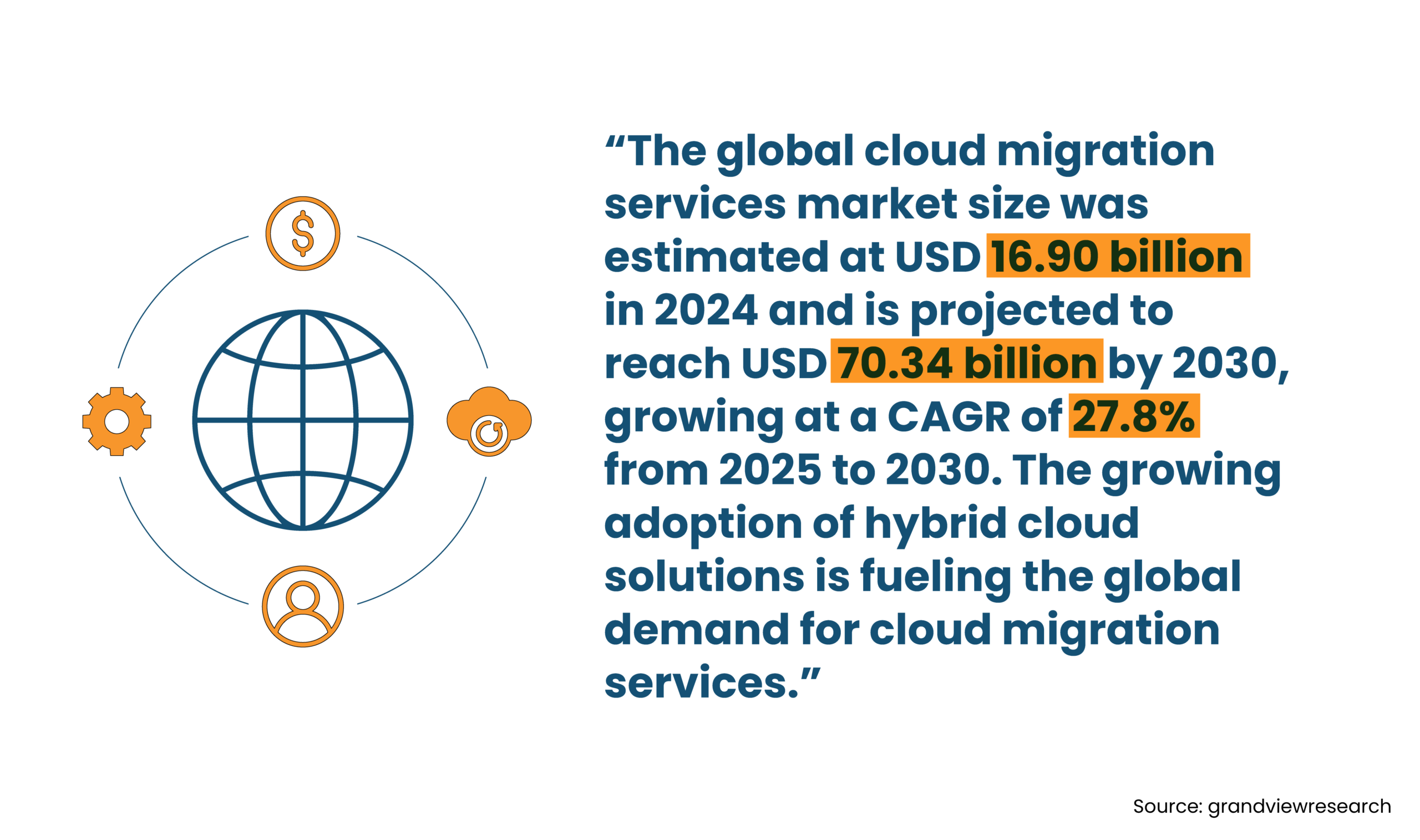 “The global cloud migration services market size was estimated at USD 16.90 billion in 2024 and is projected to reach USD 70.34 billion by 2030, growing at a CAGR of 27.8% from 2025 to 2030. The growing adoption of hybrid cloud solutions is fueling the global demand for cloud migration services.”

Source: grandviewresearch